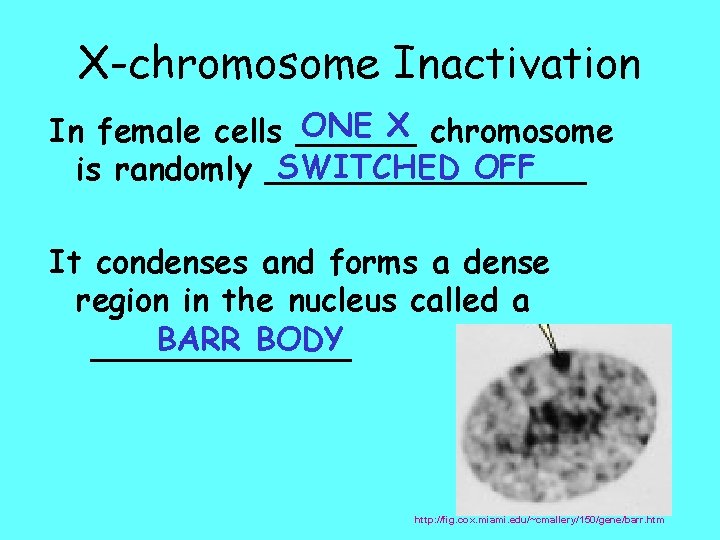 X-chromosome Inactivation

In female cells ONE X chromosome is randomly SWITCHED OFF

It condenses and forms a dense region in the nucleus called a BARR BODY

http://fig.cox.miami.edu/~cmallery/150/gene/barr.htm